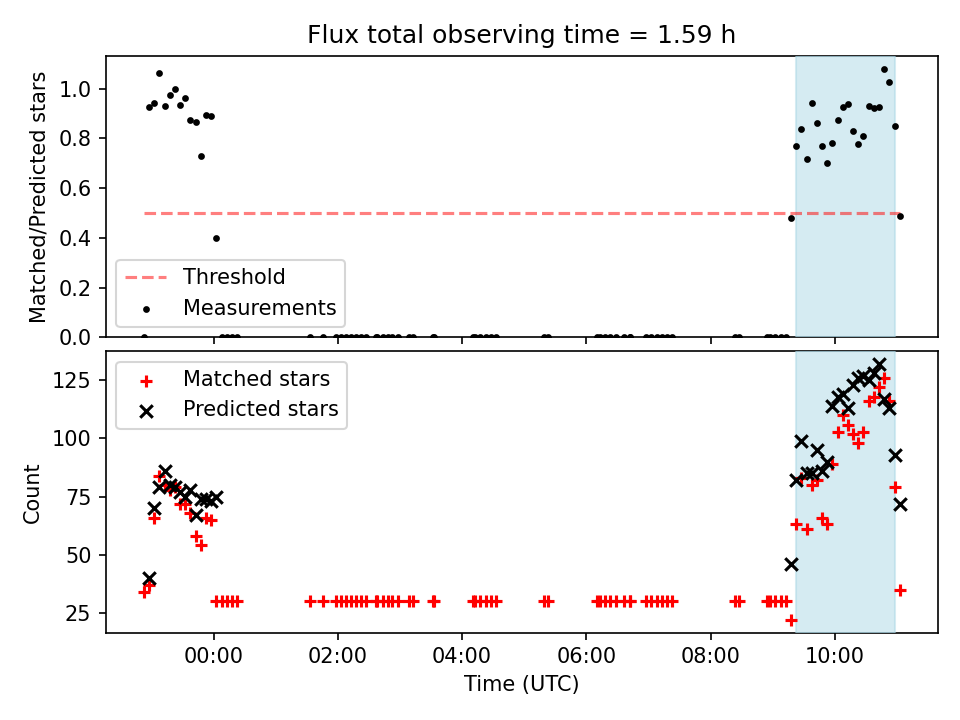 Flux total observing time = 1.59 h

Matched/Predicted stars

1.0
0.8
0.6
0.4
0.2
0.0

Threshold
Measurements

Count

125
100
75
50
25

Matched stars
Predicted stars

00:00
02:00
04:00
06:00
08:00
10:00

Time (UTC)